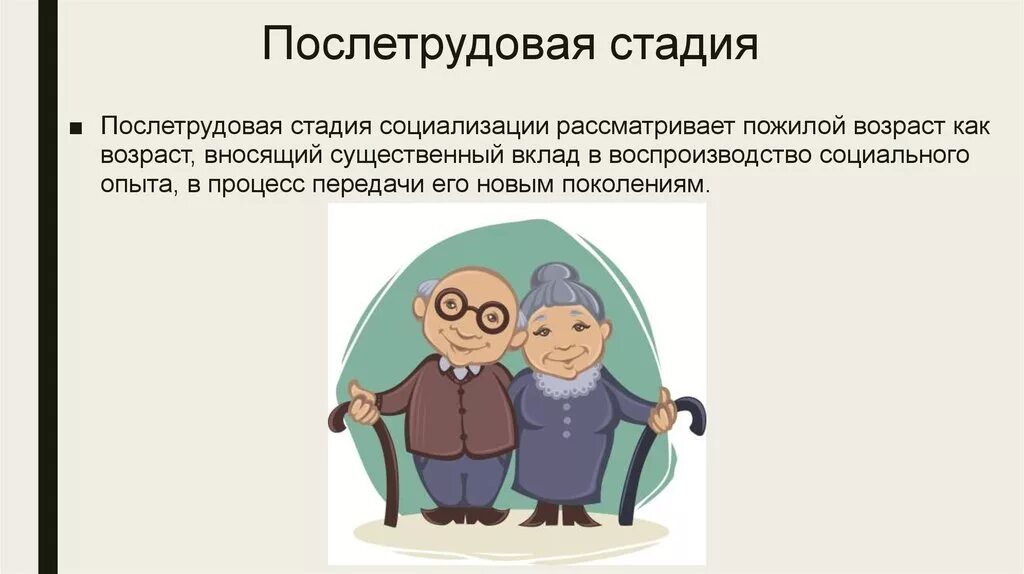 Послетрудовая стадия

■ Послетрудовая стадия социализации рассматривает пожилой возраст как возраст, вносящий существенный вклад в воспроизводство социального опыта, в процесс передачи его новым поколениям.